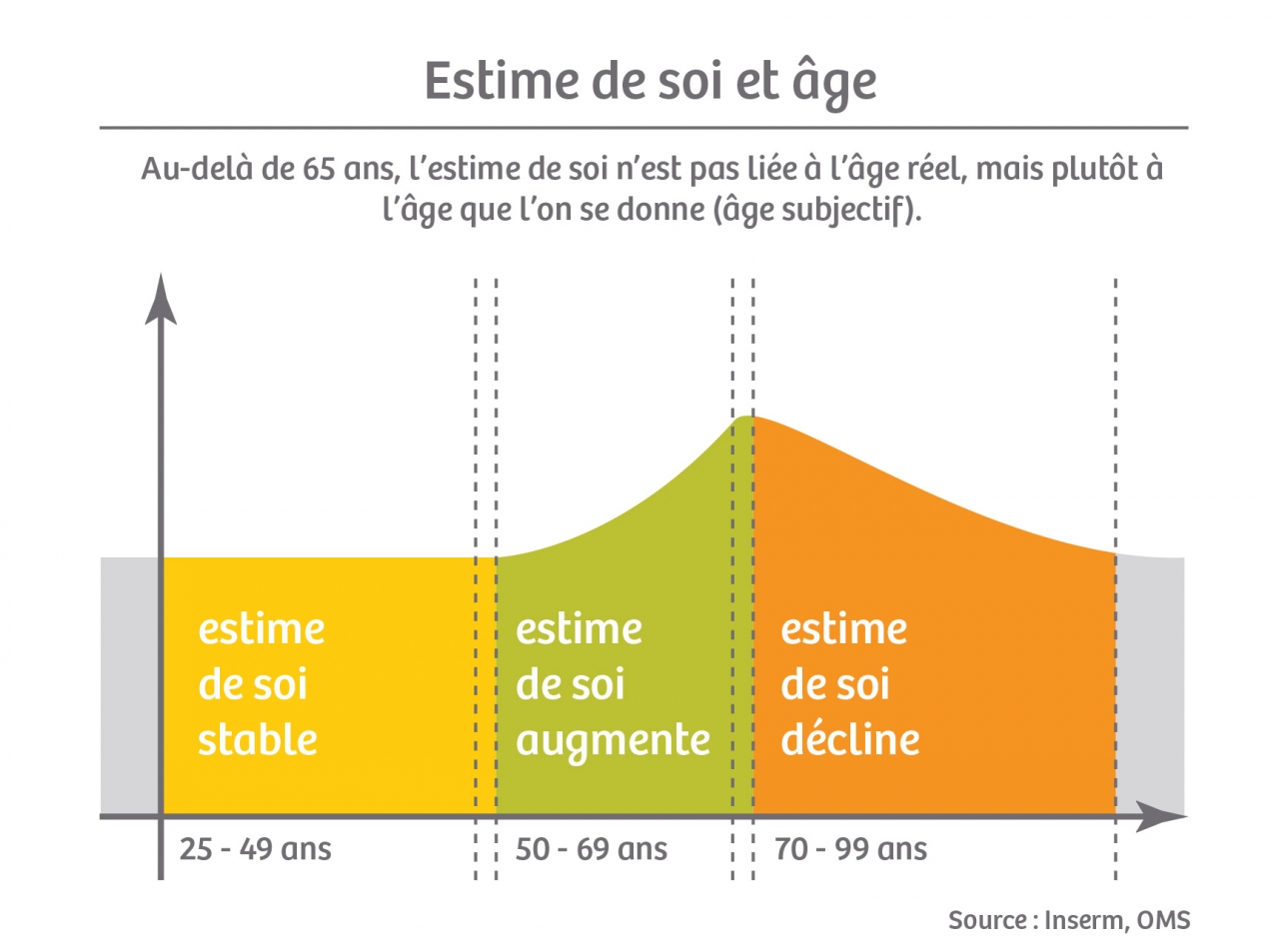 Estime de soi et âge

Au-delà de 65 ans, l'estime de soi n'est pas liée à l'âge réel, mais plutôt à l'âge que l'on se donne (âge subjectif).

estime de soi stable

estime de soi augmente

estime de soi décline

25 - 49 ans

50 - 69 ans

70 - 99 ans

Source : Inserm, OMS